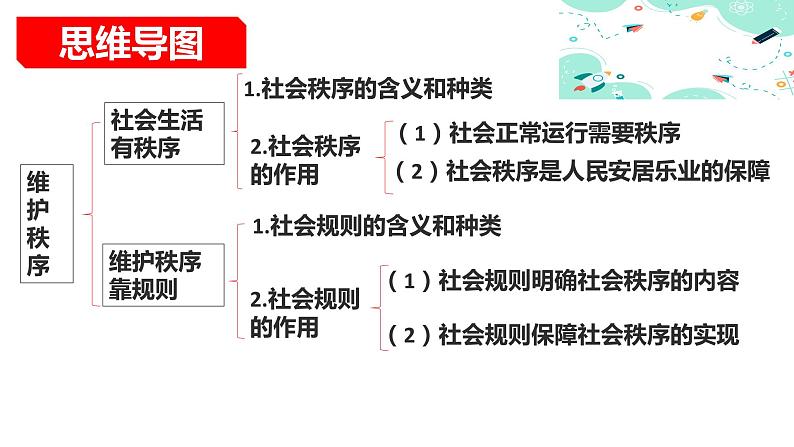 思维导图

维护秩序

社会生活有秩序

1.社会秩序的含义和种类

2.社会秩序的作用

（1）社会正常运行需要秩序

（2）社会秩序是人民安居乐业的保障

维护秩序靠规则

1.社会规则的含义和种类

2.社会规则的作用

（1）社会规则明确社会秩序的内容

（2）社会规则保障社会秩序的实现